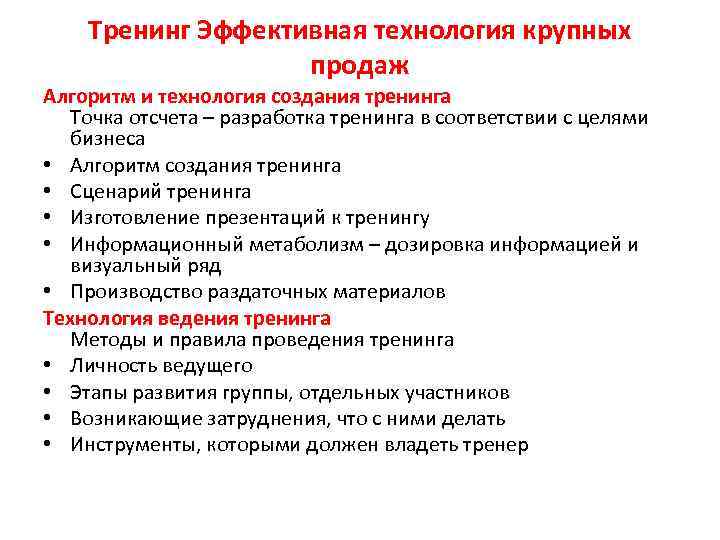 Тренинг Эффективная технология крупных продаж

Алгоритм и технология создания тренинга

Точка отсчета – разработка тренинга в соответствии с целями бизнеса

• Алгоритм создания тренинга
• Сценарий тренинга
• Изготовление презентаций к тренингу
• Информационный метаболизм – дозировка информацией и визуальный ряд
• Производство раздаточных материалов

Технология ведения тренинга

Методы и правила проведения тренинга

• Личность ведущего
• Этапы развития группы, отдельных участников
• Возникающие затруднения, что с ними делать
• Инструменты, которыми должен владеть тренер